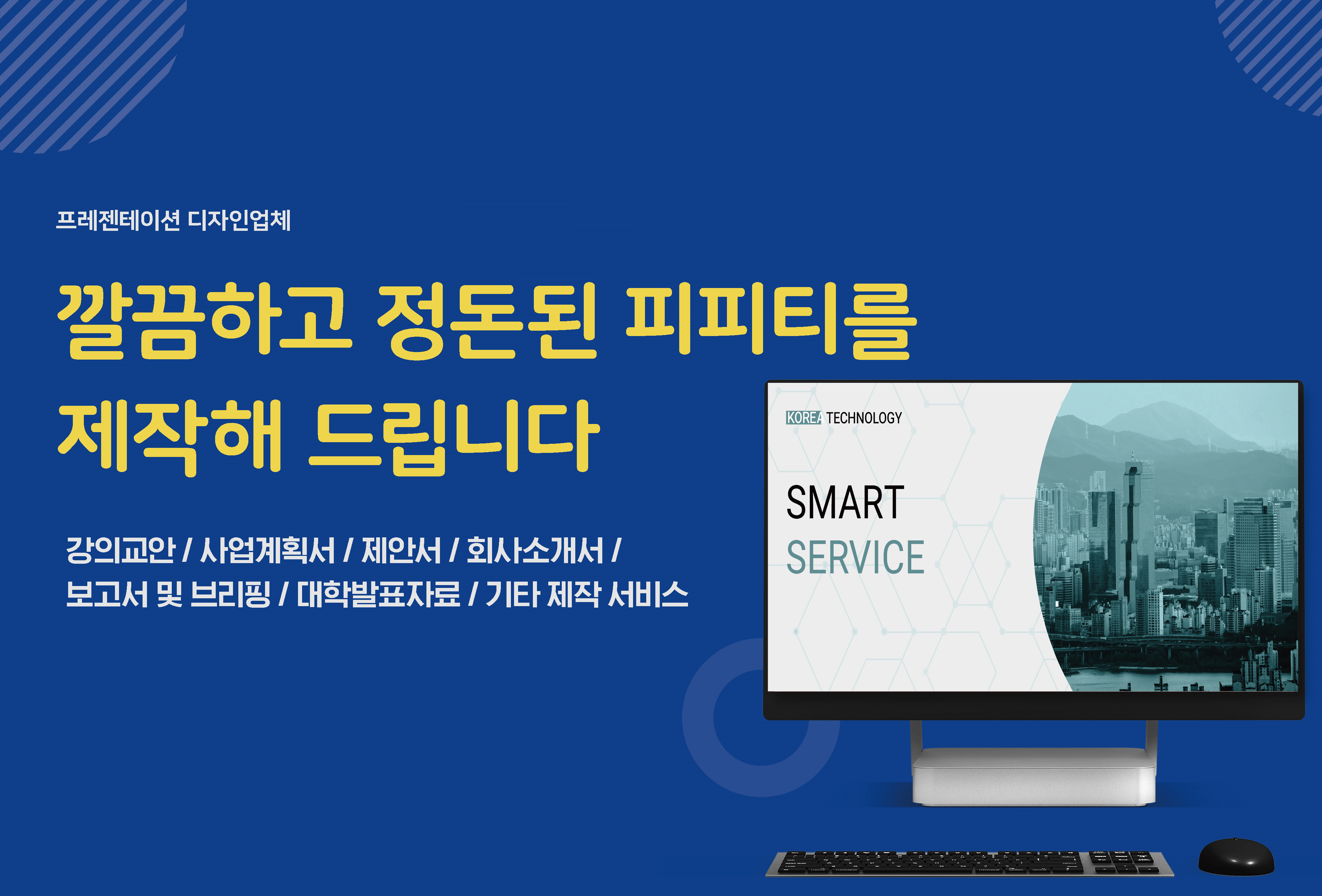 프레젠테이션 디자인업체

깔끔하고 정돈된 피피티를 제작해 드립니다

강의교안 / 사업계획서 / 제안서 / 회사소개서 / 보고서 및 브리핑 / 대학발표자료 / 기타 제작 서비스

KOREA TECHNOLOGY

SMART
SERVICE